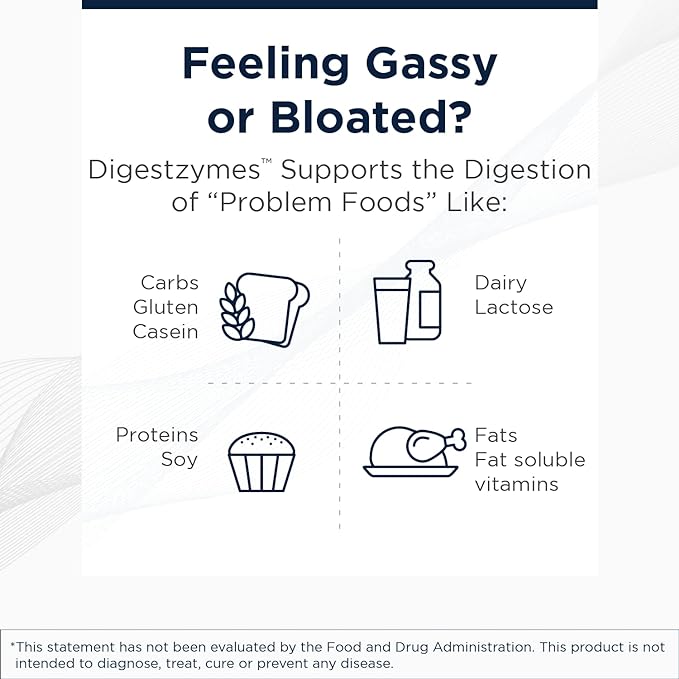 Feeling Gassy or Bloated?

Digestzymes™ Supports the Digestion of "Problem Foods" Like:

Carbs
Gluten
Casein

Dairy
Lactose

Proteins
Soy

Fats
Fat soluble vitamins

*This statement has not been evaluated by the Food and Drug Administration. This product is not intended to diagnose, treat, cure or prevent any disease.